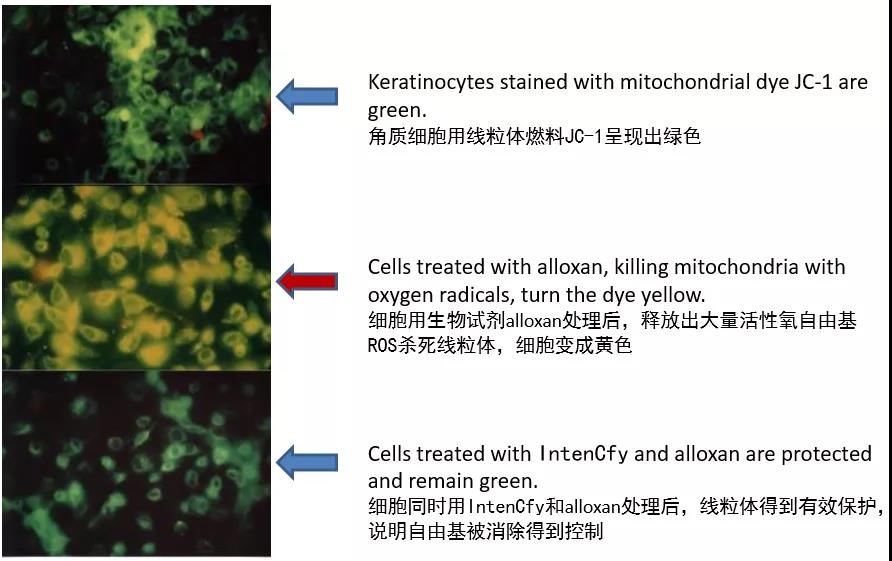 Keratinocytes stained with mitochondrial dye JC-1 are green.
角质细胞用线粒体燃料JC-1呈现出绿色

Cells treated with alloxan, killing mitochondria with oxygen radicals, turn the dye yellow.
细胞用生物试剂alloxan处理后，释放出大量活性氧自由基ROS杀死线粒体，细胞变成黄色

Cells treated with IntenCfy and alloxan are protected and remain green.
细胞同时用IntenCfy和alloxan处理后，线粒体得到有效保护，说明自由基被消除得到控制